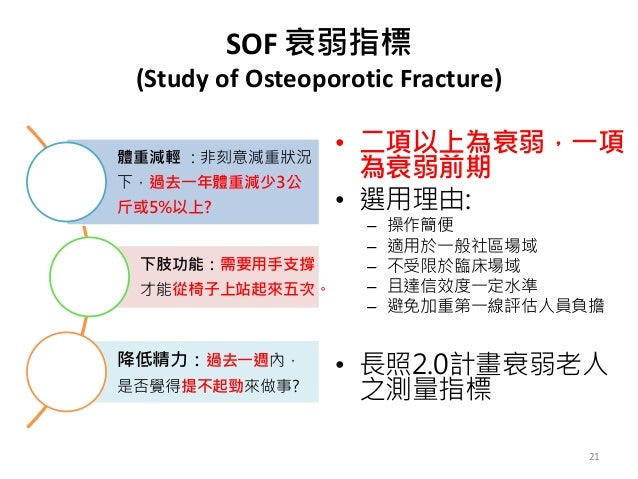 SOF 衰弱指標
(Study of Osteoporotic Fracture)

體重減輕：非刻意減重狀況下，過去一年體重減少3公斤或5%以上?

下肢功能：需要用手支撐才能從椅子上站起來五次。

降低精力：過去一週內，是否覺得提不起勁來做事?

• 二項以上為衰弱，一項為衰弱前期
• 選用理由:
– 操作簡便
– 適用於一般社區場域
– 不受限於臨床場域
– 且達信效度一定水準
– 避免加重第一線評估人員負擔

• 長照2.0計畫衰弱老人之測量指標

21